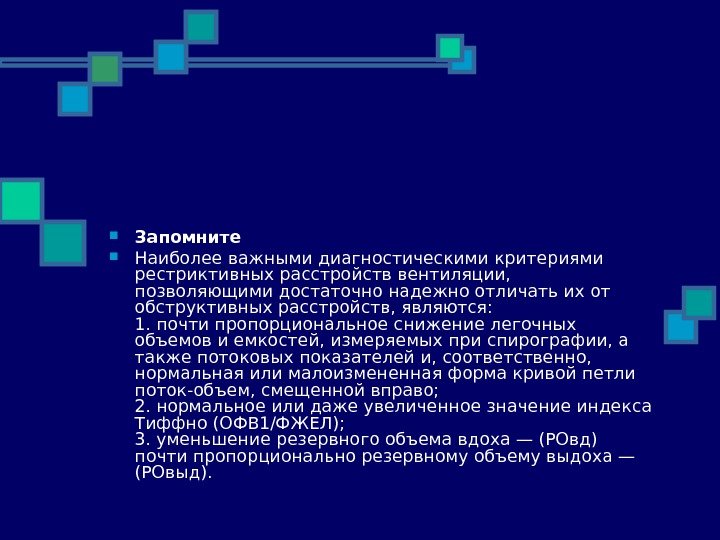 Запомните

Наиболее важными диагностическими критериями рестриктивных расстройств вентиляции, позволяющими достаточно надежно отличать их от обструктивных расстройств, являются:
1. почти пропорциональное снижение легочных объемов и емкостей, измеряемых при спирографии, а также потоковых показателей и, соответственно, нормальная или малоизмененная форма кривой петли поток-объем, смещенной вправо;
2. нормальное или даже увеличенное значение индекса Тиффно (ОФВ1/ФЖЕЛ);
3. уменьшение резервного объема вдоха — (РОвд) почти пропорционально резервному объему выдоха — (РОвыд).